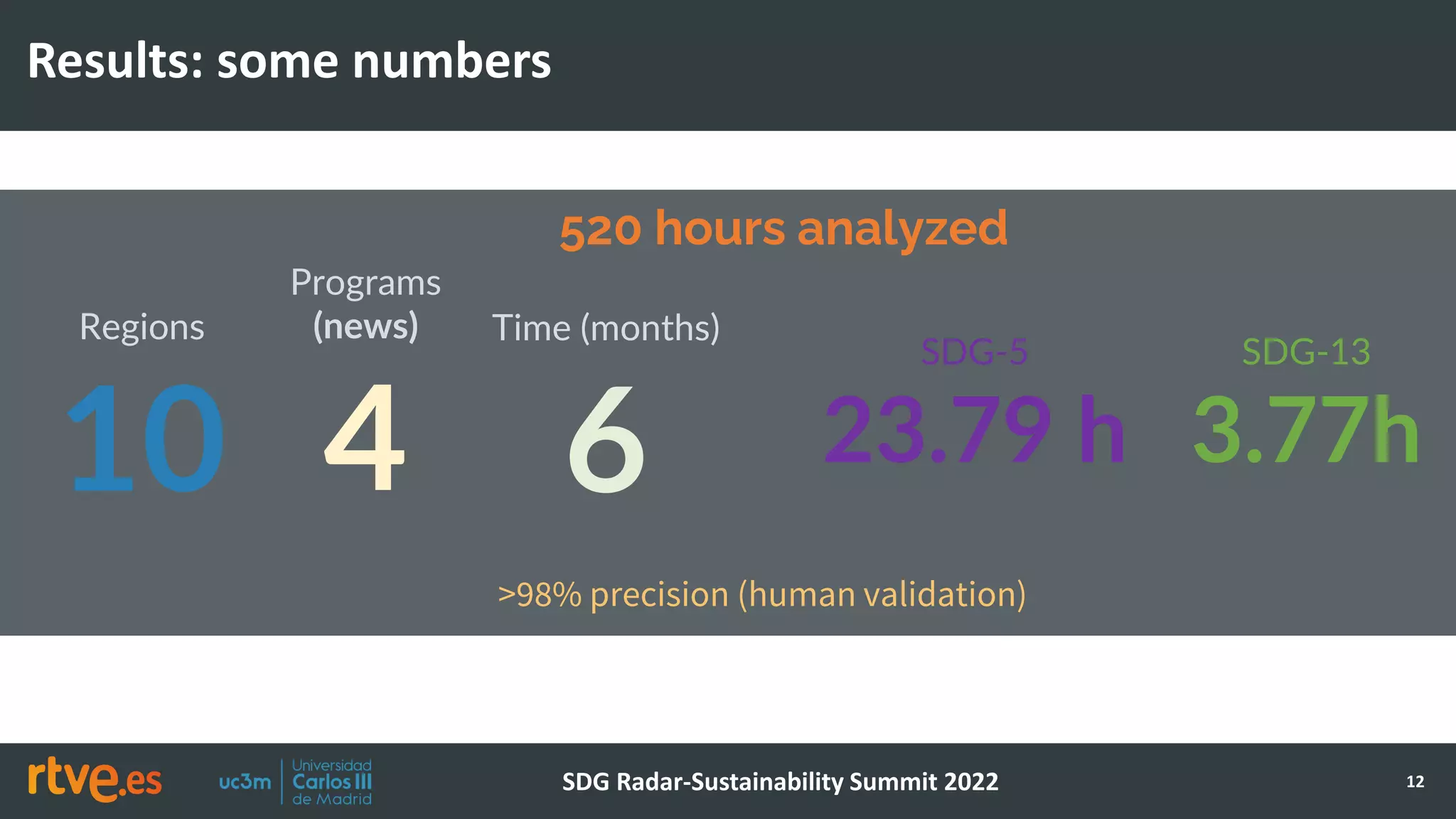 Results: some numbers

520 hours analyzed

Regions
10

Programs (news)
4

Time (months)
6

SDG-5
23.79 h

SDG-13
3.77h

>98% precision (human validation)

rtve.es uc3m Universidad Carlos III de Madrid

SDG Radar-Sustainability Summit 2022

12